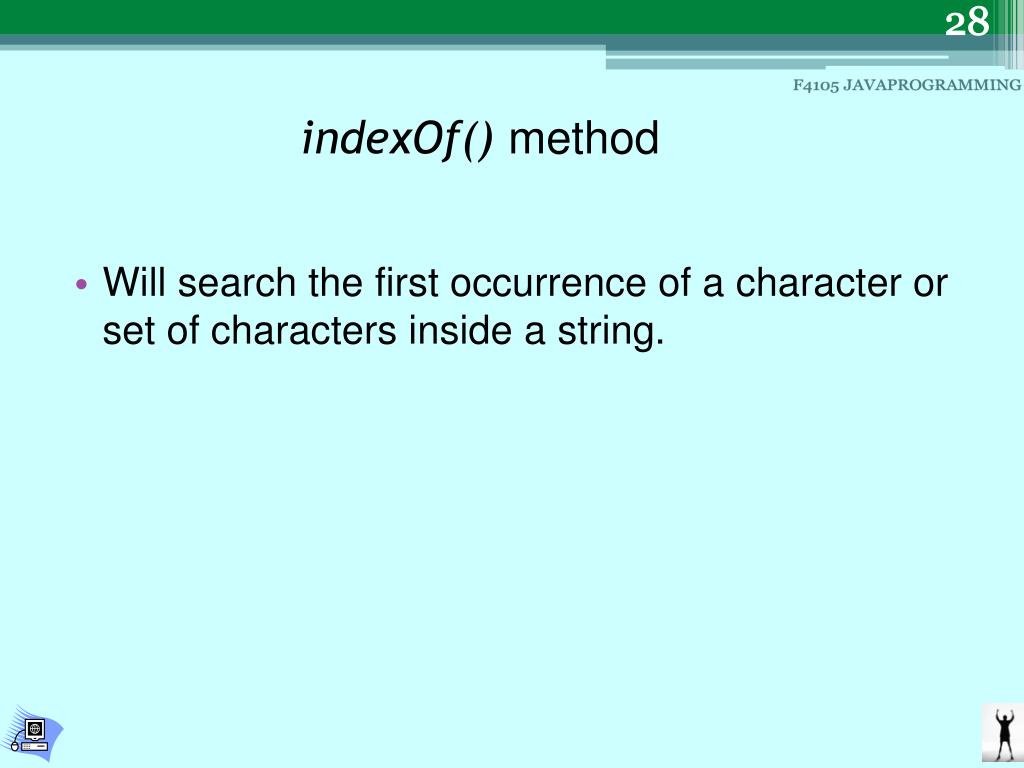 28

F4105 JAVAPROGRAMMING

indexOf() method

• Will search the first occurrence of a character or set of characters inside a string.